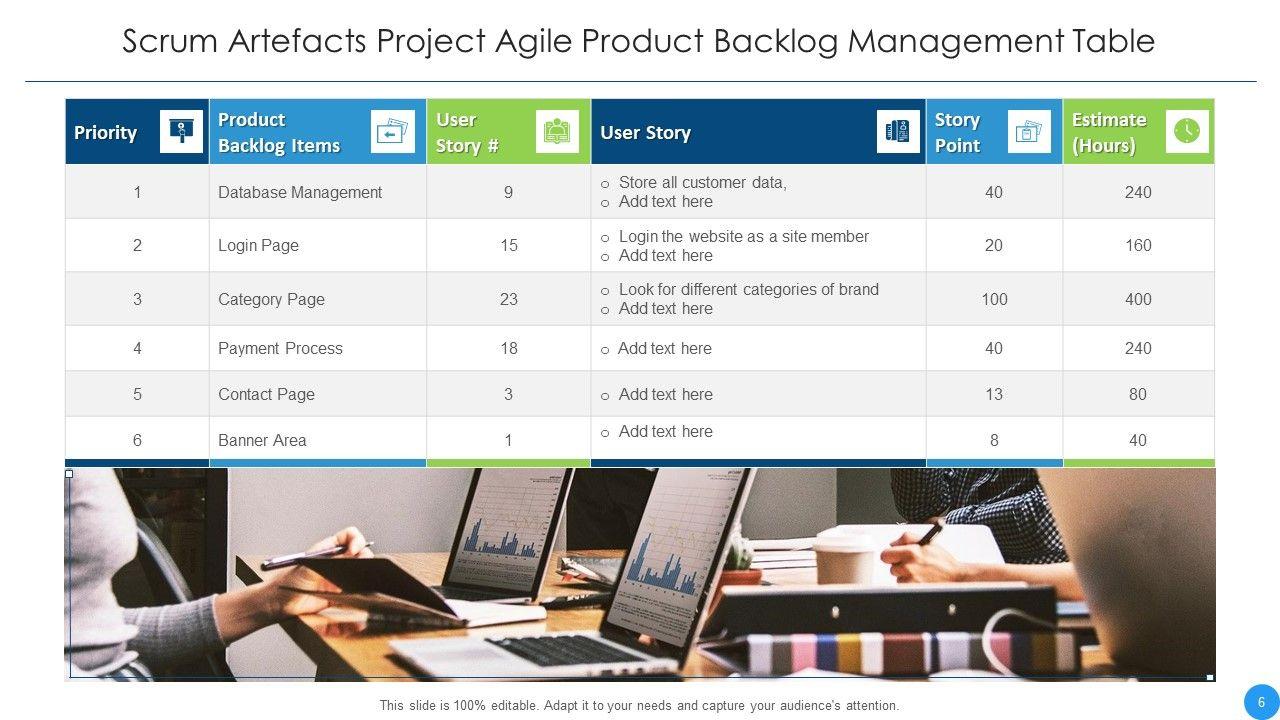 Scrum Artefacts Project Agile Product Backlog Management Table

| Priority | Product Backlog Items | User Story # | User Story | Story Point | Estimate (Hours) |
|---|---|---|---|---|---|
| 1 | Database Management | 9 | o Store all customer data, o Add text here | 40 | 240 |
| 2 | Login Page | 15 | o Login the website as a site member o Add text here | 20 | 160 |
| 3 | Category Page | 23 | o Look for different categories of brand o Add text here | 100 | 400 |
| 4 | Payment Process | 18 | o Add text here | 40 | 240 |
| 5 | Contact Page | 3 | o Add text here | 13 | 80 |
| 6 | Banner Area | 1 | o Add text here | 8 | 40 |

This slide is 100% editable. Adapt it to your needs and capture your audience's attention.

6